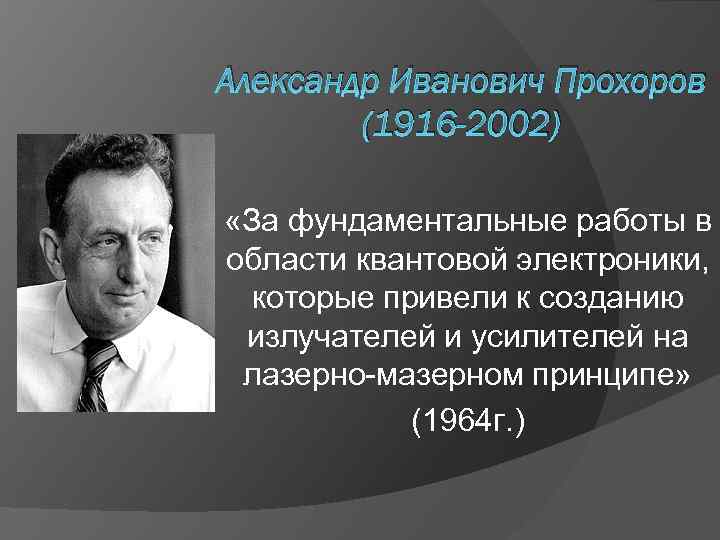 Александр Иванович Прохоров
(1916-2002)

«За фундаментальные работы в области квантовой электроники, которые привели к созданию излучателей и усилителей на лазерно-мазерном принципе»

(1964г.)